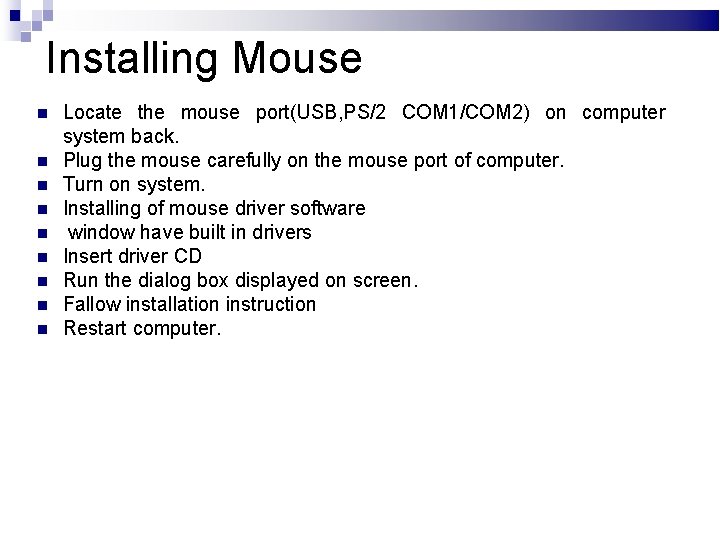 Installing Mouse

- Locate the mouse port(USB,PS/2 COM1/COM2) on computer system back.
- Plug the mouse carefully on the mouse port of computer.
- Turn on system.
- Installing of mouse driver software
- window have built in drivers
- Insert driver CD
- Run the dialog box displayed on screen.
- Fallow installation instruction
- Restart computer.